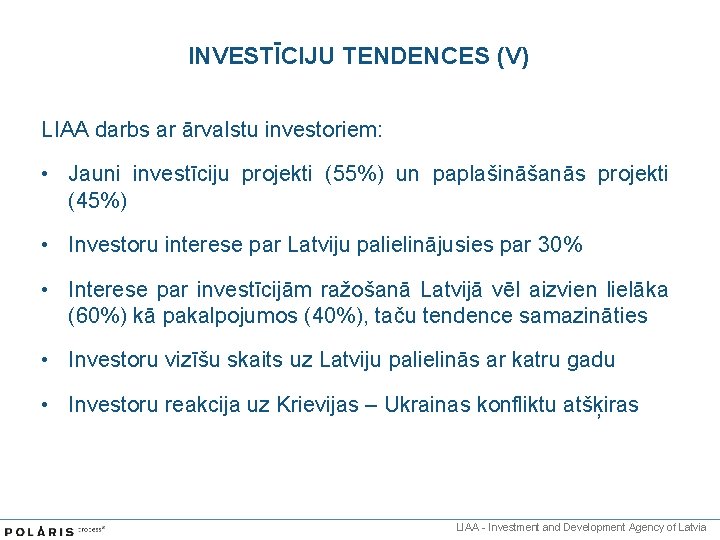 INVESTĪCIJU TENDENCES (V)

LIAA darbs ar ārvalstu investoriem:

• Jauni investīciju projekti (55%) un paplašināšanās projekti (45%)

• Investoru interese par Latviju palielinājusies par 30%

• Interese par investīcijām ražošanā Latvijā vēl aizvien lielāka (60%) kā pakalpojumos (40%), taču tendence samazināties

• Investoru vizīšu skaits uz Latviju palielinās ar katru gadu

• Investoru reakcija uz Krievijas – Ukrainas konfliktu atšķiras

POLARIS process

LIAA - Investment and Development Agency of Latvia